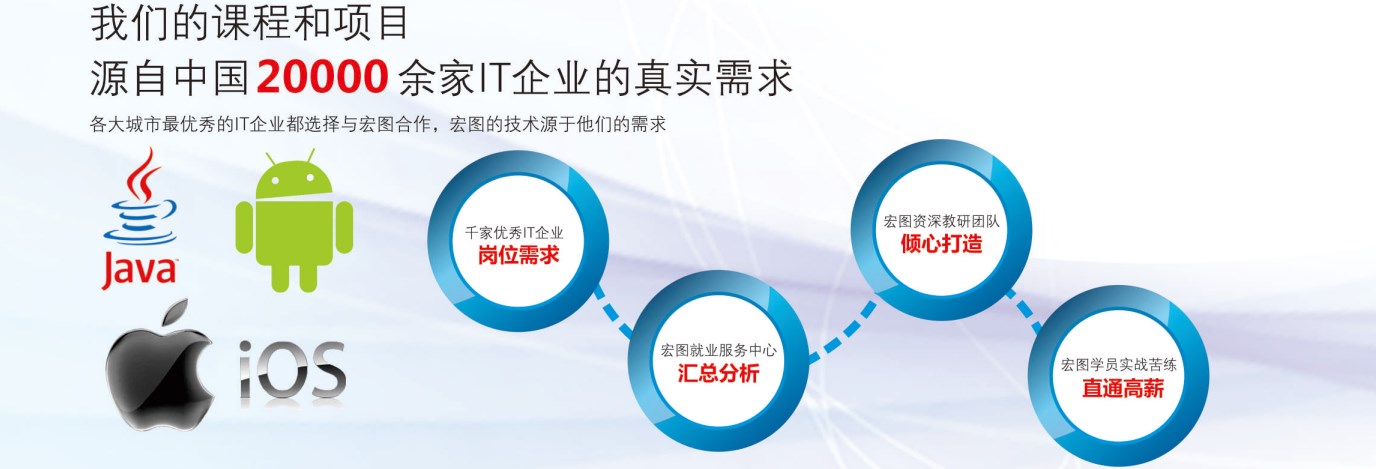 我们的课程和项目
源自中国20000余家IT企业的真实需求
各大城市最优秀的IT企业都选择与宏图合作，宏图的技术源于他们的需求

Java

iOS

千家优秀IT企业
岗位需求

宏图就业服务中心
汇总分析

宏图资深教研团队
倾心打造

宏图学员实战苦练
直通高薪